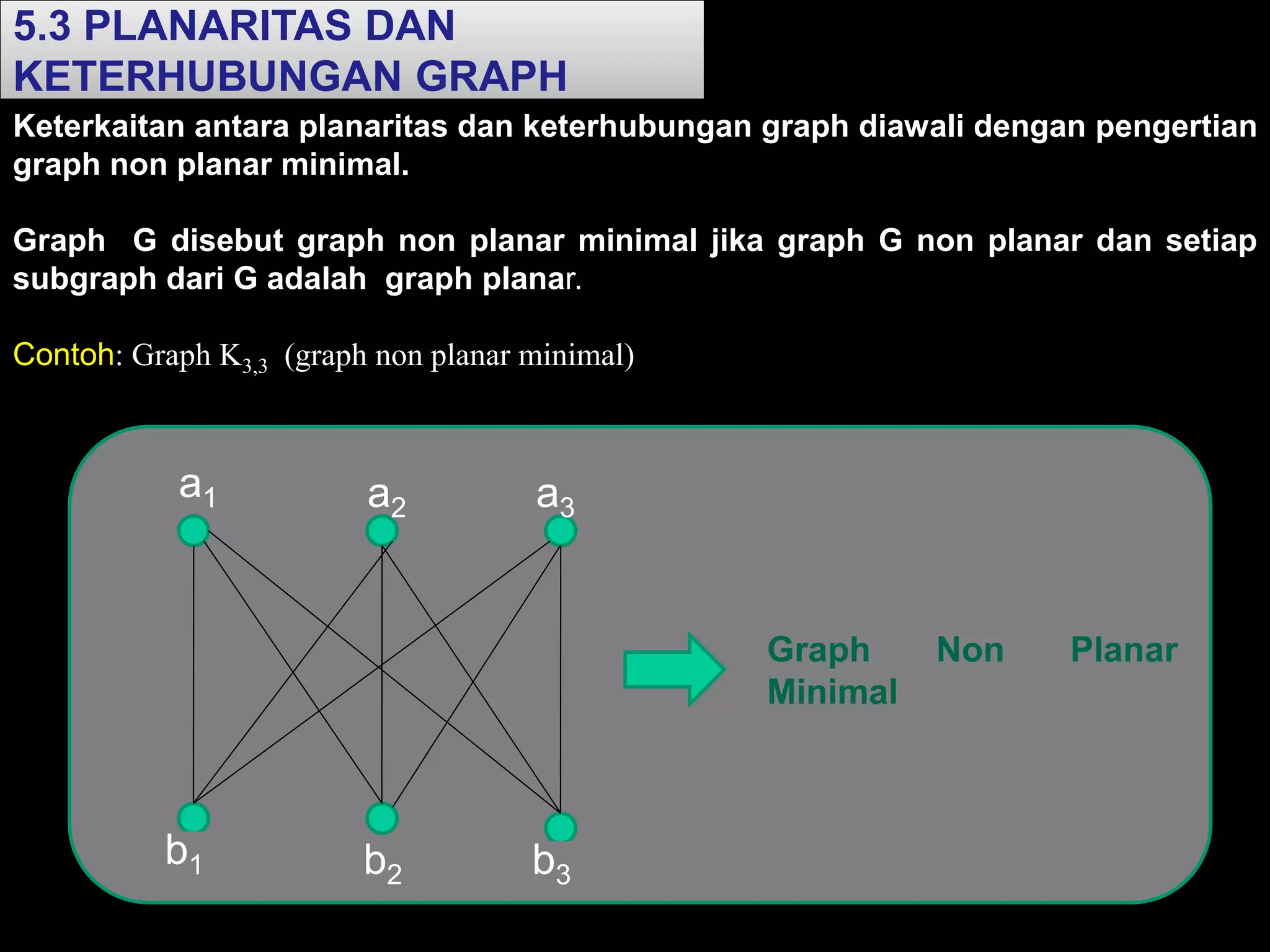 5.3 PLANARITAS DAN KETERHUBUNGAN GRAPH

Keterkaitan antara planaritas dan keterhubungan graph diawali dengan pengertian graph non planar minimal.

Graph G disebut graph non planar minimal jika graph G non planar dan setiap subgraph dari G adalah graph planar.

Contoh: Graph $K_{3,3}$ (graph non planar minimal)

$a_1$ $a_2$ $a_3$

$b_1$ $b_2$ $b_3$

Graph Non Planar Minimal